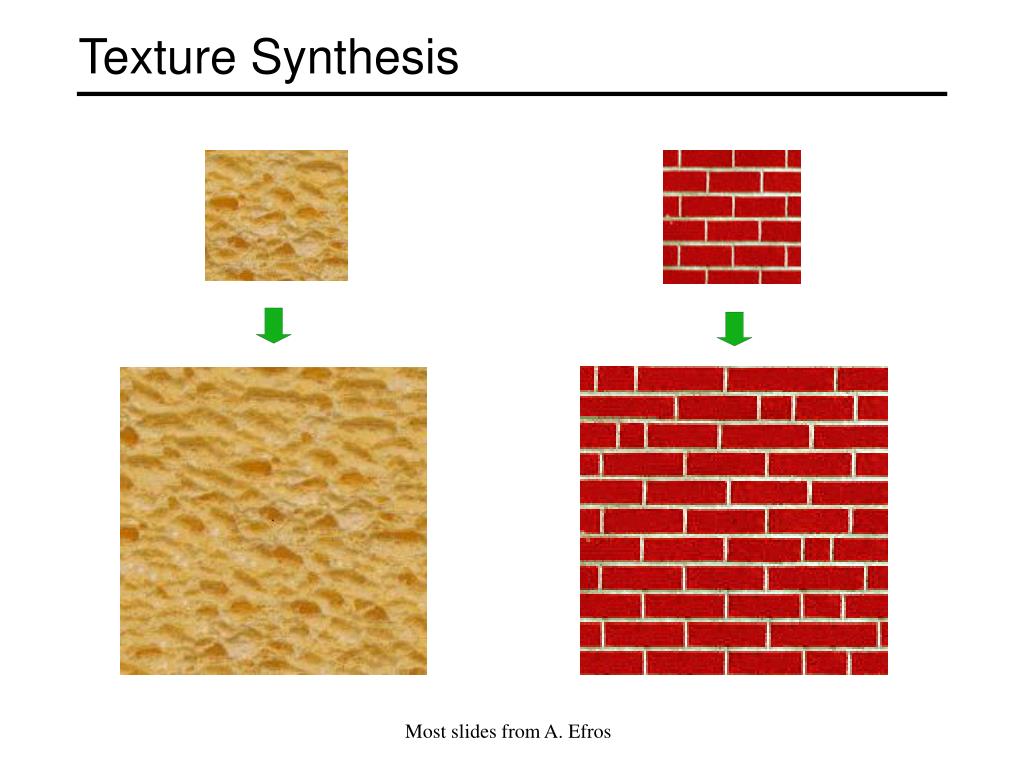 Texture Synthesis

Most slides from A. Efros